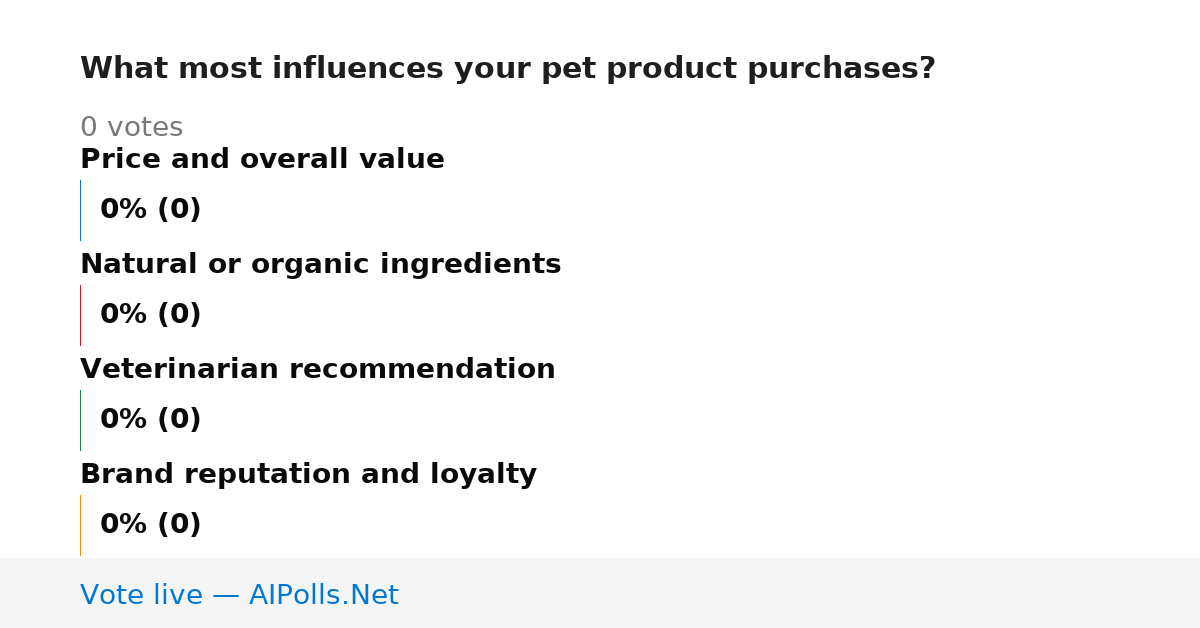 What most influences your pet product purchases?

0 votes

Price and overall value

0% (0)

Natural or organic ingredients

0% (0)

Veterinarian recommendation

0% (0)

Brand reputation and loyalty

0% (0)

Vote live — AIPolls.Net